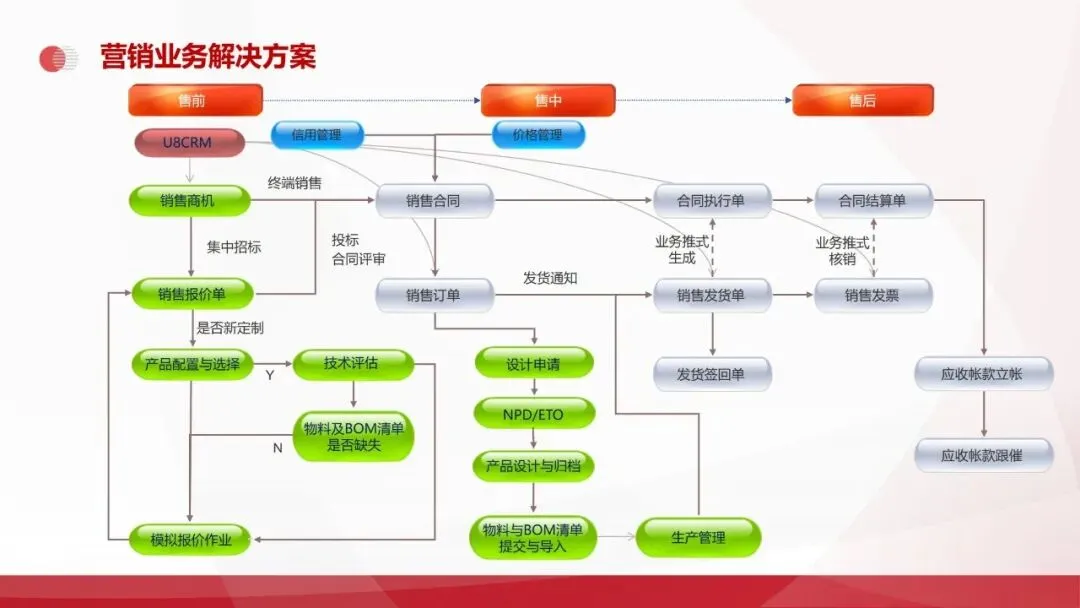 营销业务解决方案

售前
售中
售后

U8CRM
信用管理
价格管理

销售商机
终端销售
销售合同
合同执行单
合同结算单

集中招标
投标
合同评审
业务推式
生成
业务推式
核销

销售报价单
销售订单
发货通知
销售发货单
销售发票

是否新定制

产品配置与选择
Y
技术评估
设计申请
发货签回单
应收帐款立帐

物料及BOM清单
是否缺失
N
NPD/ETO

产品设计与归档
应收帐款跟催

模拟报价作业
物料与BOM清单
提交与导入
生产管理